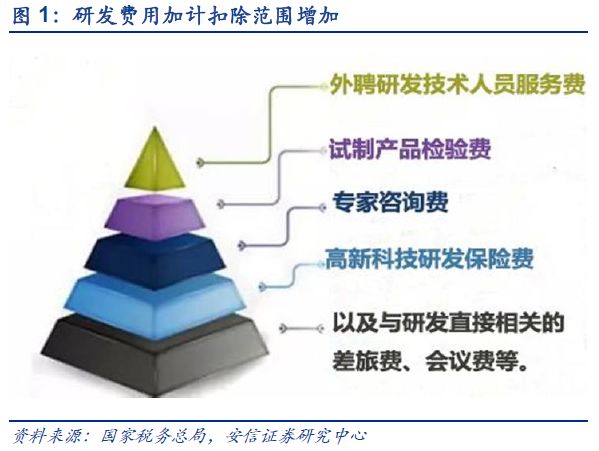 图 1：研发费用加计扣除范围增加

外聘研发技术人员服务费

试制产品检验费

专家咨询费

高新科技研发保险费

以及与研发直接相关的差旅费、会议费等。

资料来源：国家税务总局，安信证券研究中心